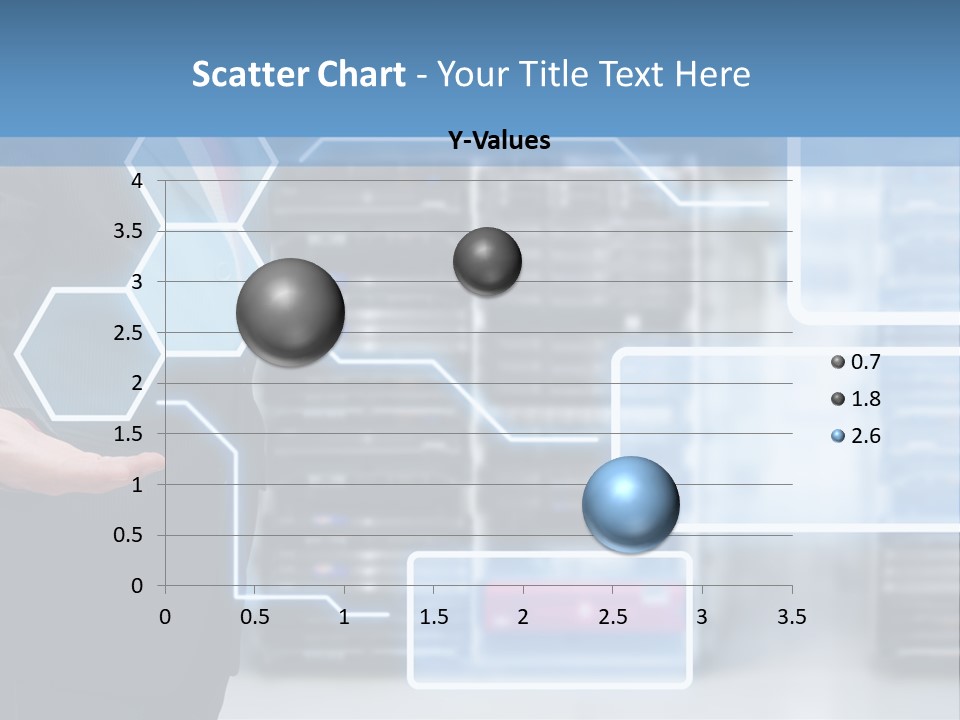 Scatter Chart - Your Title Text Here

Y-Values

4
3.5
3
2.5
2
1.5
1
0.5
0

0 0.5 1 1.5 2 2.5 3 3.5

0.7
1.8
2.6